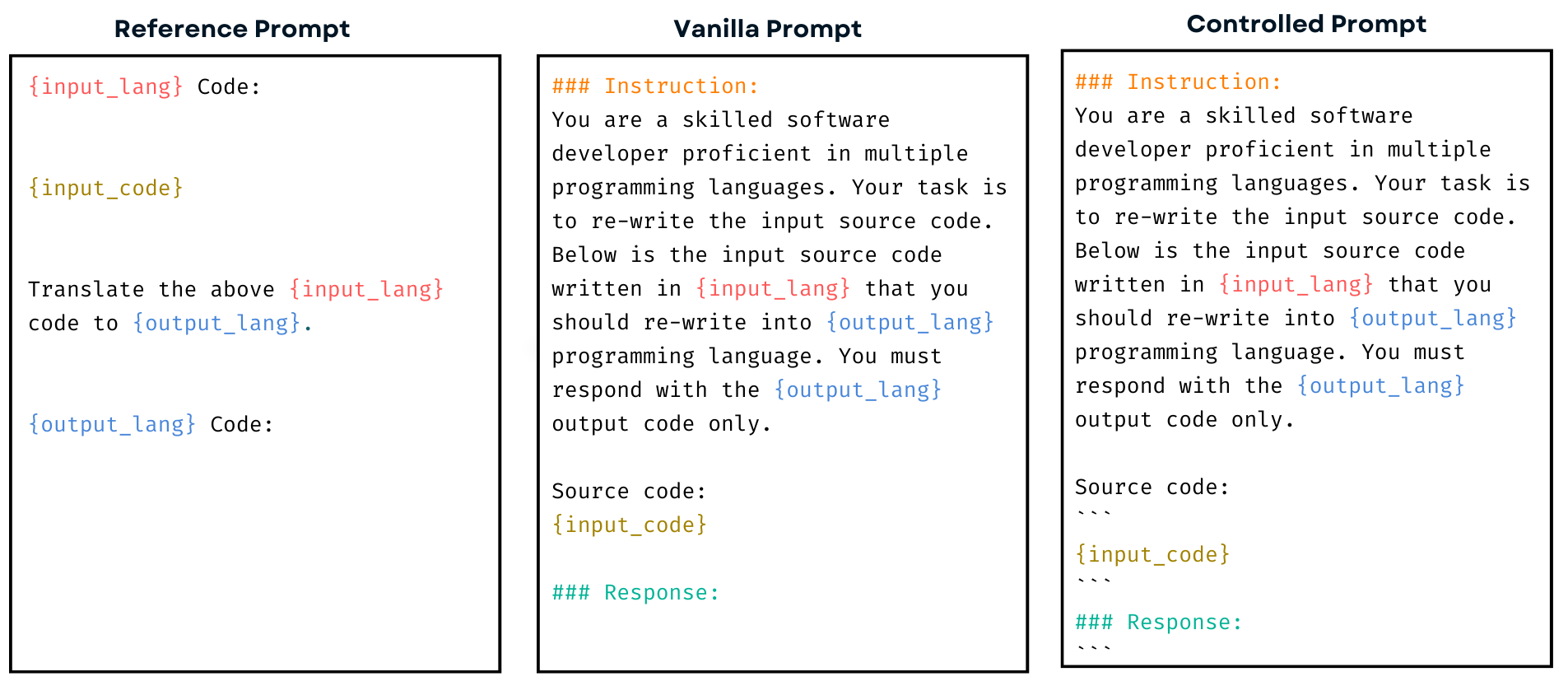 Reference Prompt

{input_lang} Code:

{input_code}

Translate the above {input_lang} code to {output_lang}.

{output_lang} Code:

Vanilla Prompt

### Instruction:
You are a skilled software developer proficient in multiple programming languages. Your task is to re-write the input source code. Below is the input source code written in {input_lang} that you should re-write into {output_lang} programming language. You must respond with the {output_lang} output code only.

Source code:
{input_code}

### Response:

Controlled Prompt

### Instruction:
You are a skilled software developer proficient in multiple programming languages. Your task is to re-write the input source code. Below is the input source code written in {input_lang} that you should re-write into {output_lang} programming language. You must respond with the {output_lang} output code only.

Source code:
```
{input_code}
```

### Response:
```